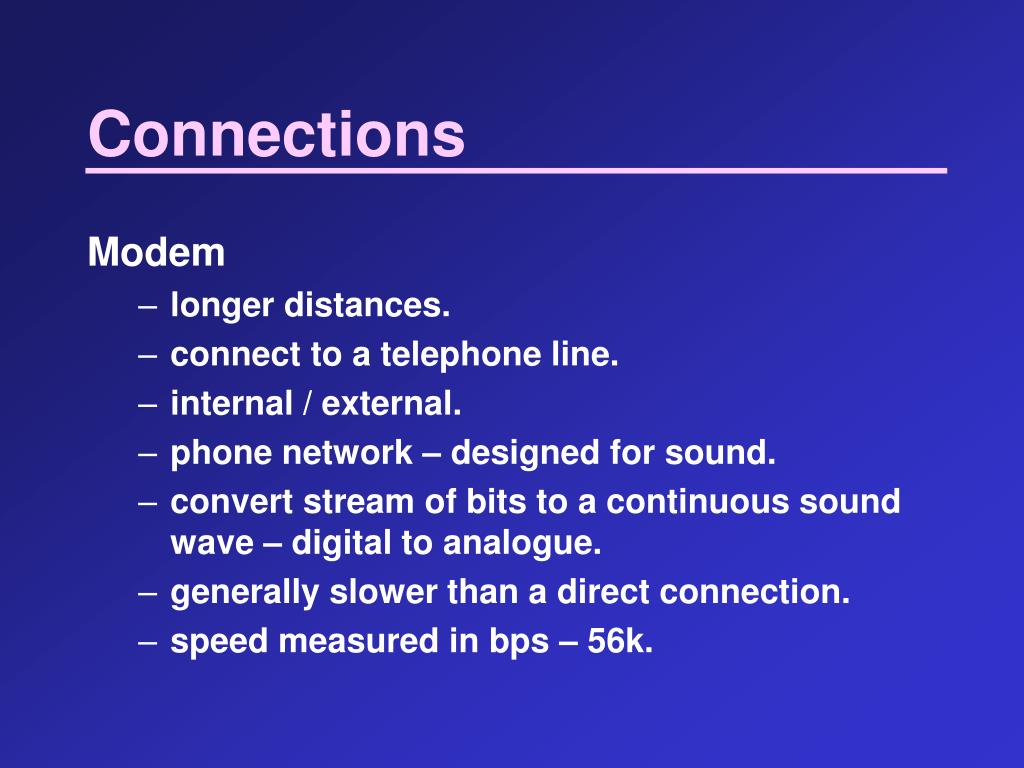 Connections

Modem
– longer distances.
– connect to a telephone line.
– internal / external.
– phone network – designed for sound.
– convert stream of bits to a continuous sound wave – digital to analogue.
– generally slower than a direct connection.
– speed measured in bps – 56k.